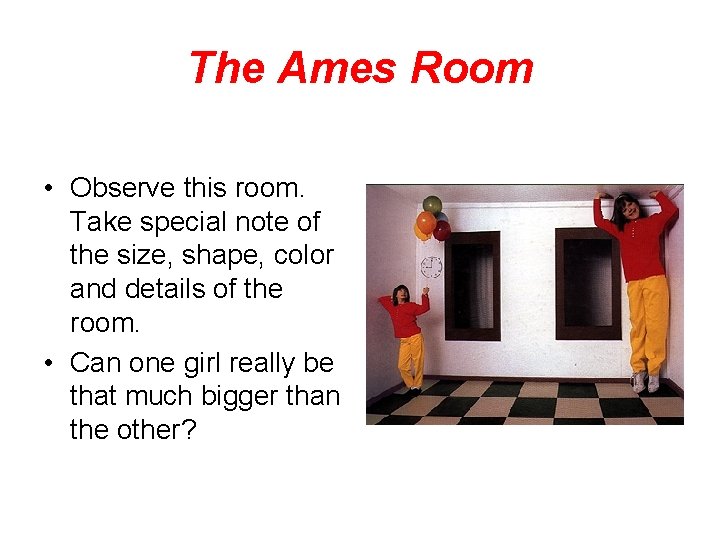 The Ames Room

• Observe this room. Take special note of the size, shape, color and details of the room.
• Can one girl really be that much bigger than the other?